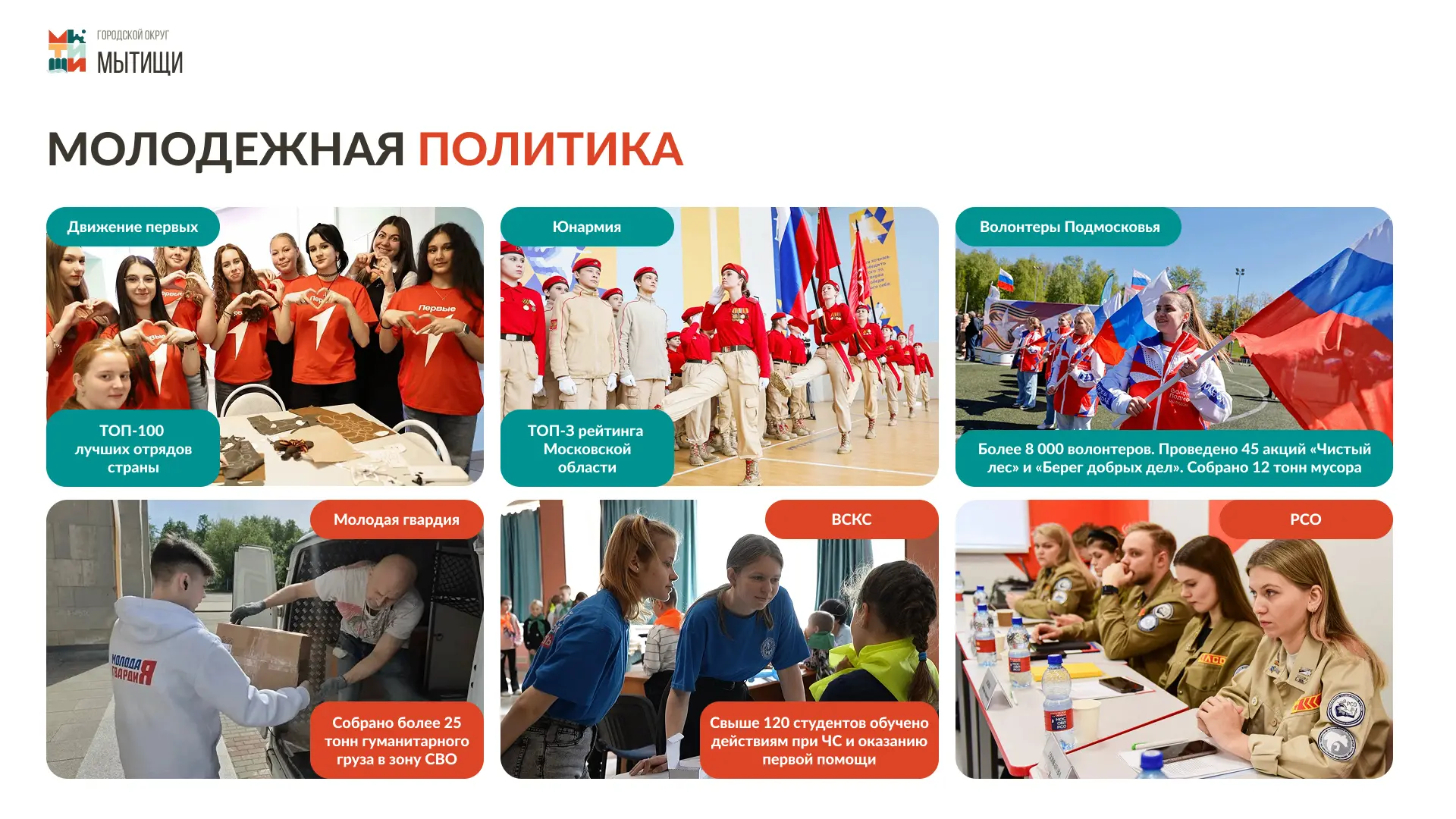 ГОРОДСКОЙ ОКРУГ
МЫТИЩИ

МОЛОДЕЖНАЯ ПОЛИТИКА

Движение первых

ТОП-100 лучших отрядов страны

Юнармия

ТОП-3 рейтинга Московской области

Волонтеры Подмосковья

Более 8 000 волонтеров. Проведено 45 акций «Чистый лес» и «Берег добрых дел». Собрано 12 тонн мусора

Молодая гвардия

Собрано более 25 тонн гуманитарного груза в зону СВО

ВСКС

Свыше 120 студентов обучено действиям при ЧС и оказанию первой помощи

РСО